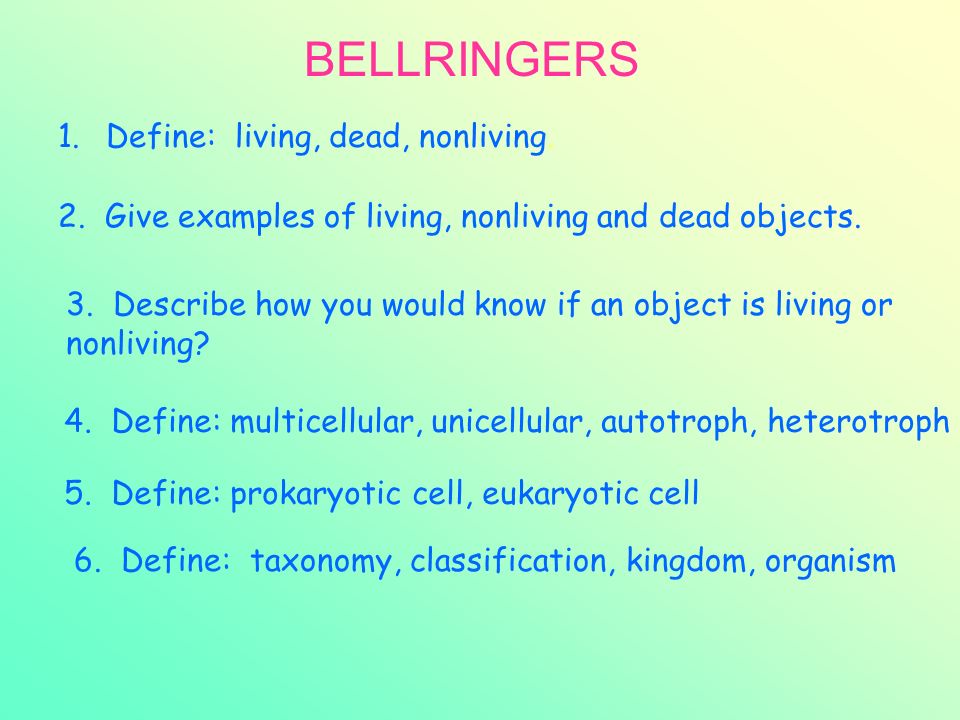 BELLRINGERS

1. Define: living, dead, nonliving

2. Give examples of living, nonliving and dead objects.

3. Describe how you would know if an object is living or nonliving?

4. Define: multicellular, unicellular, autotroph, heterotroph

5. Define: prokaryotic cell, eukaryotic cell

6. Define: taxonomy, classification, kingdom, organism